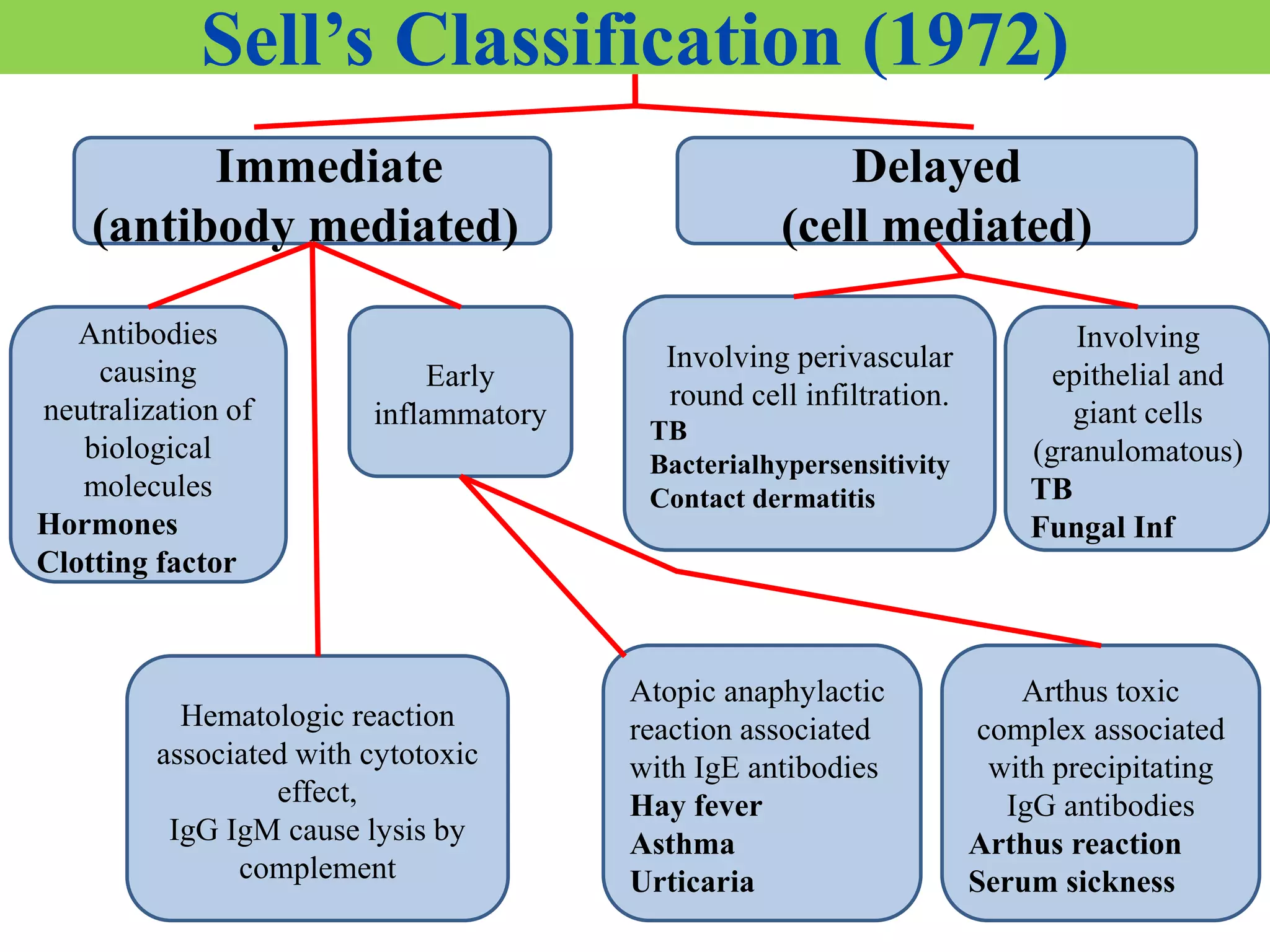 Sell's Classification (1972)

Immediate
(antibody mediated)

Delayed
(cell mediated)

Antibodies causing neutralization of biological molecules
Hormones
Clotting factor

Early inflammatory

Involving perivascular round cell infiltration.
TB
Bacterialhypersensitivity
Contact dermatitis

Involving epithelial and giant cells (granulomatous)
TB
Fungal Inf

Hematologic reaction associated with cytotoxic effect,
IgG IgM cause lysis by complement

Atopic anaphylactic reaction associated with IgE antibodies
Hay fever
Asthma
Urticaria

Arthus toxic complex associated with precipitating IgG antibodies
Arthus reaction
Serum sickness